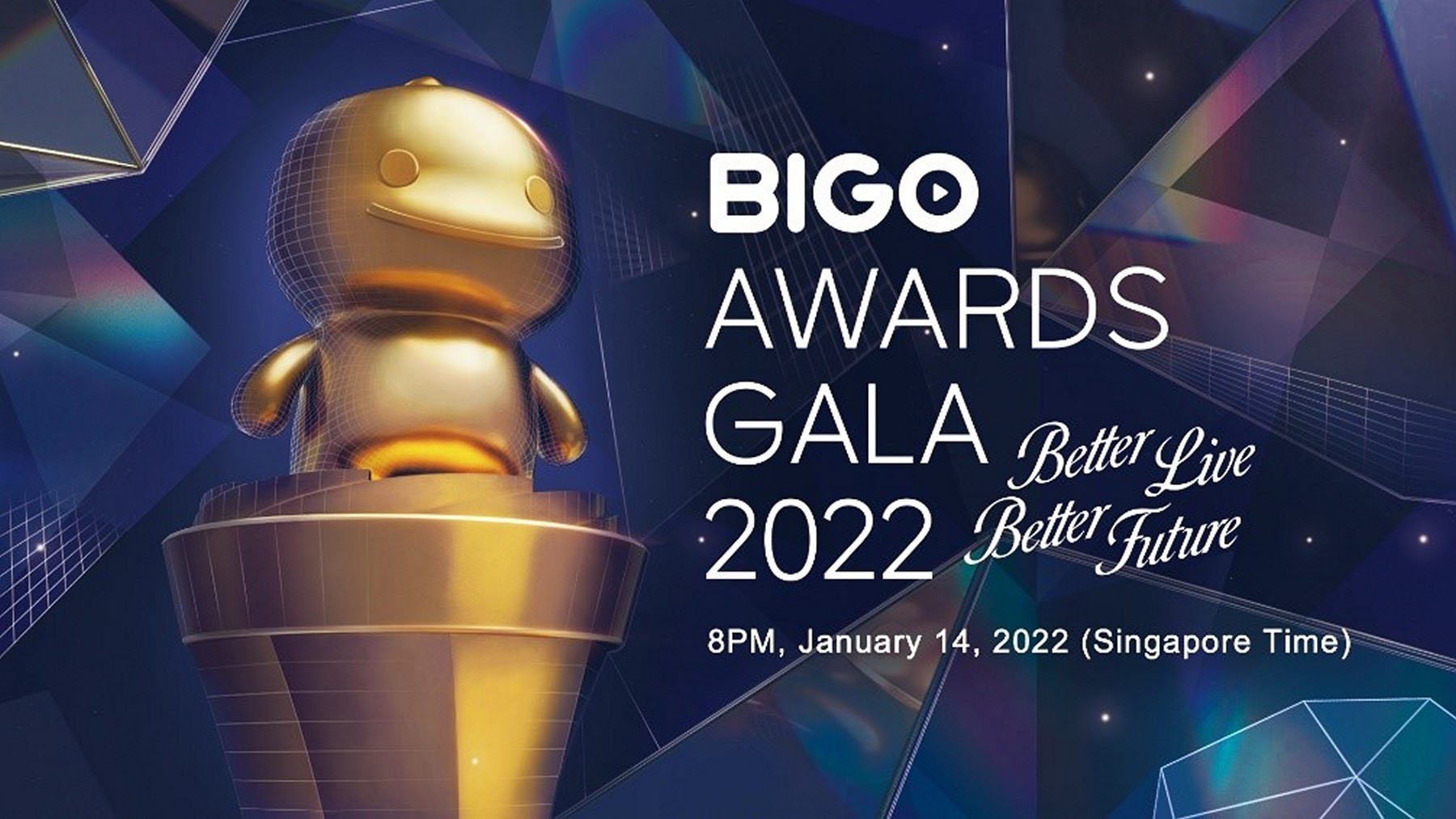 BIGO
AWARDS
GALA
2022

Better Live
Better Future

8PM, January 14, 2022 (Singapore Time)